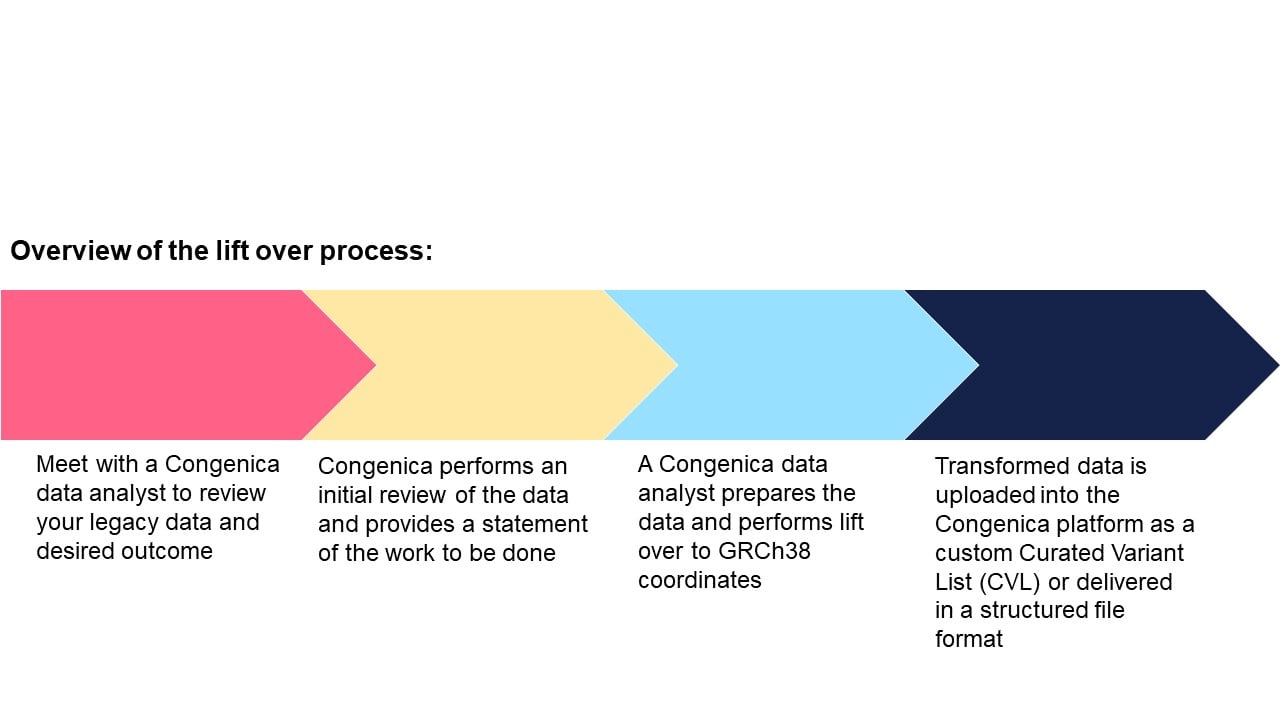 Overview of the lift over process:

Meet with a Congenica data analyst to review your legacy data and desired outcome

Congenica performs an initial review of the data and provides a statement of the work to be done

A Congenica data analyst prepares the data and performs lift over to GRCh38 coordinates

Transformed data is uploaded into the Congenica platform as a custom Curated Variant List (CVL) or delivered in a structured file format